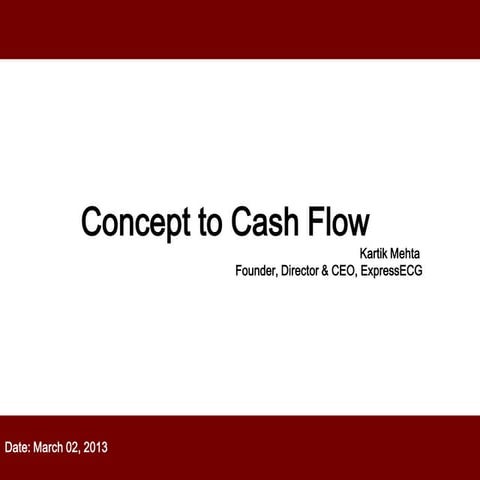 Concept to Cash Flow

Kartik Mehta
Founder, Director & CEO, ExpressECG

Date: March 02, 2013